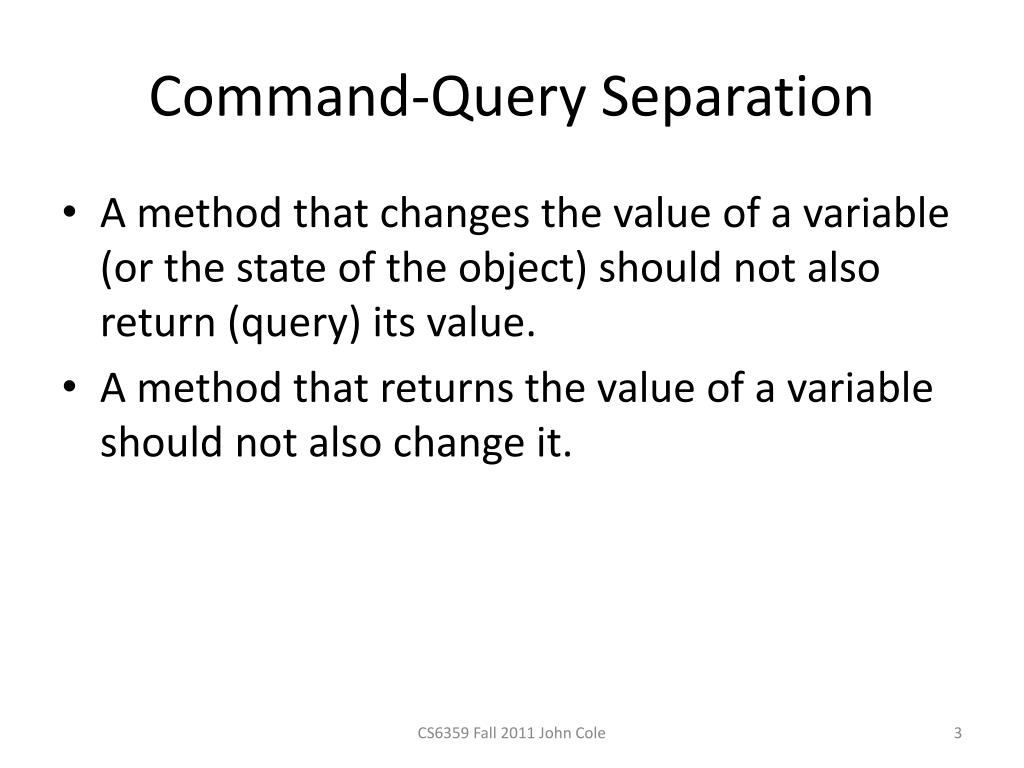 Command-Query Separation

• A method that changes the value of a variable (or the state of the object) should not also return (query) its value.
• A method that returns the value of a variable should not also change it.

CS6359 Fall 2011 John Cole

3